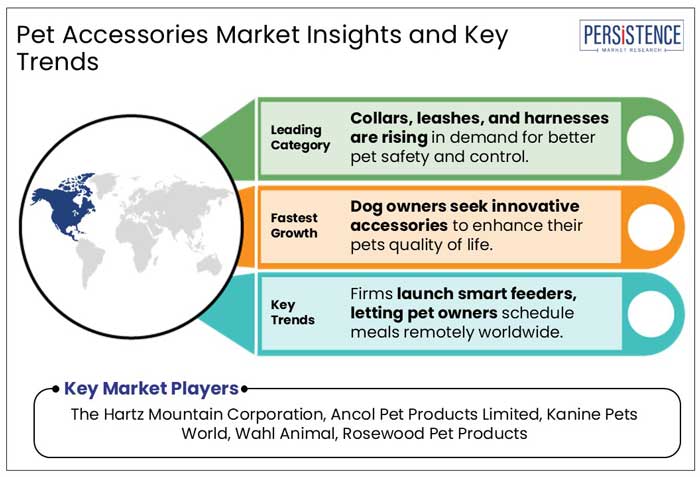 Pet Accessories Market Insights and Key Trends

PERSISTENCE
MARKET RESEARCH

Leading Category

Collars, leashes, and harnesses are rising in demand for better pet safety and control.

Fastest Growth

Dog owners seek innovative accessories to enhance their pets quality of life.

Key Trends

Firms launch smart feeders, letting pet owners schedule meals remotely worldwide.

Key Market Players

The Hartz Mountain Corporation, Ancol Pet Products Limited, Kanine Pets World, Wahl Animal, Rosewood Pet Products